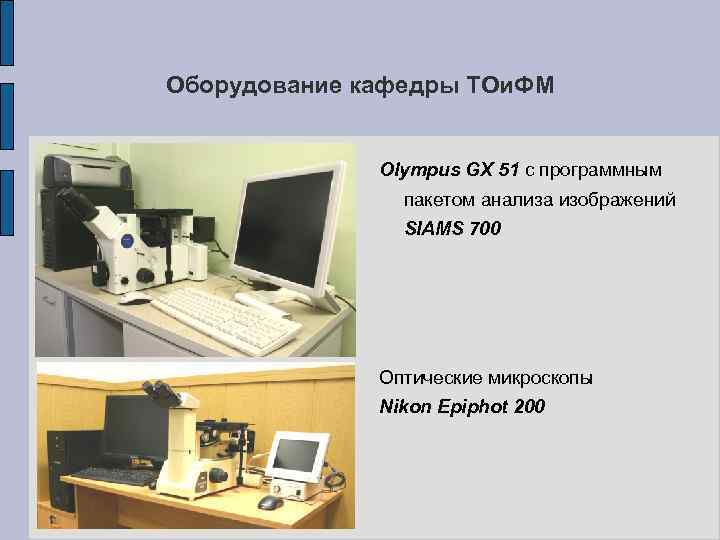 Оборудование кафедры ТОиФМ

Olympus GX 51 с программным пакетом анализа изображений SIAMS 700

Оптические микроскопы Nikon Epiphot 200